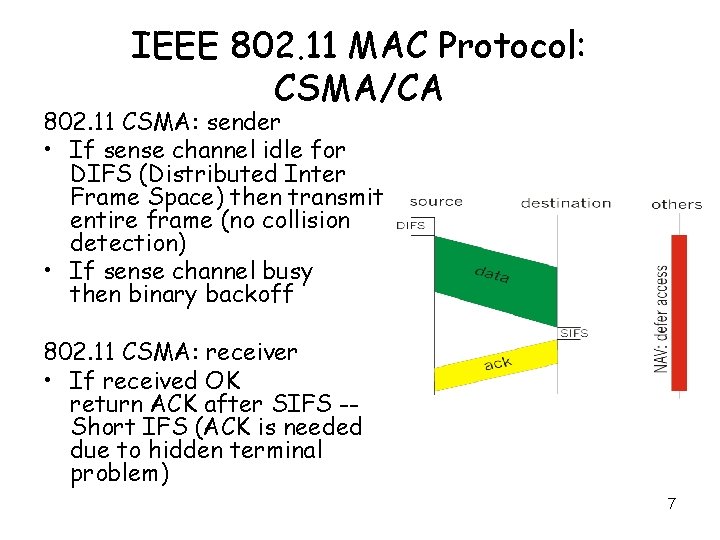 IEEE 802.11 MAC Protocol: CSMA/CA

802.11 CSMA: sender
• If sense channel idle for DIFS (Distributed Inter Frame Space) then transmit entire frame (no collision detection)
• If sense channel busy then binary backoff

802.11 CSMA: receiver
• If received OK return ACK after SIFS -- Short IFS (ACK is needed due to hidden terminal problem)

source
destination
others
DIFS
data
SIFS
ack
NAV: defer access

7